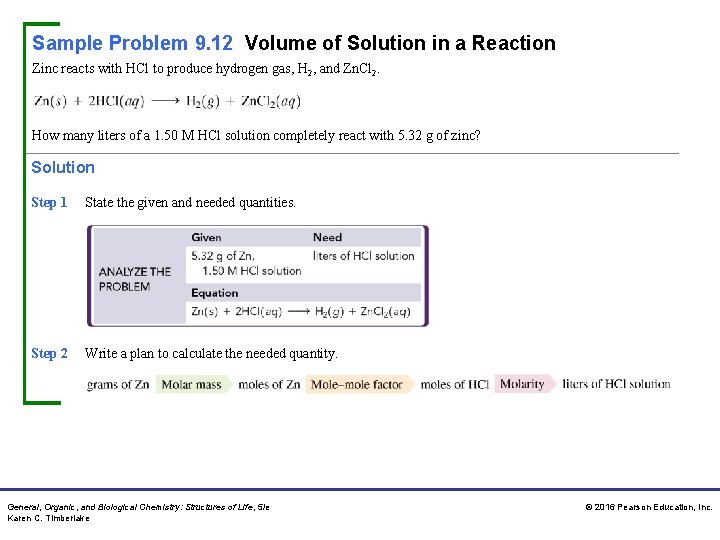 Sample Problem 9.12 Volume of Solution in a Reaction

Zinc reacts with HCl to produce hydrogen gas, $H_2$, and $ZnCl_2$.

$Zn(s) + 2HCl(aq) \longrightarrow H_2(g) + ZnCl_2(aq)$

How many liters of a 1.50 M HCl solution completely react with 5.32 g of zinc?

Solution

Step 1 State the given and needed quantities.

| ANALYZE THE PROBLEM | Given | Need |
|---|---|---|
| | 5.32 g of Zn, 1.50 M HCl solution | liters of HCl solution |
| | Equation | |
| | $Zn(s) + 2HCl(aq) \longrightarrow H_2(g) + ZnCl_2(aq)$ | |

Step 2 Write a plan to calculate the needed quantity.

grams of Zn Molar mass moles of Zn Mole–mole factor moles of HCl Molarity liters of HCl solution

General, Organic, and Biological Chemistry: Structures of Life, 5/e
Karen C. Timberlake

© 2016 Pearson Education, Inc.